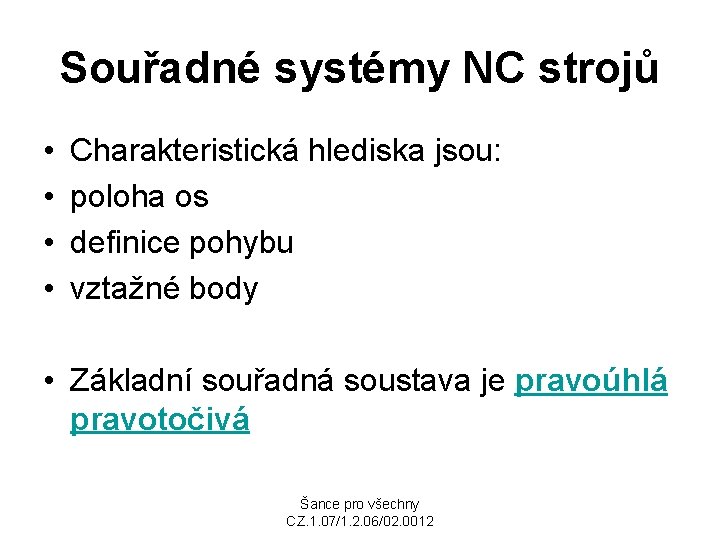 Souřadné systémy NC strojů

• Charakteristická hlediska jsou:
• poloha os
• definice pohybu
• vztažné body

• Základní souřadná soustava je pravoúhlá pravotočivá

Šance pro všechny
CZ.1.07/1.2.06/02.0012